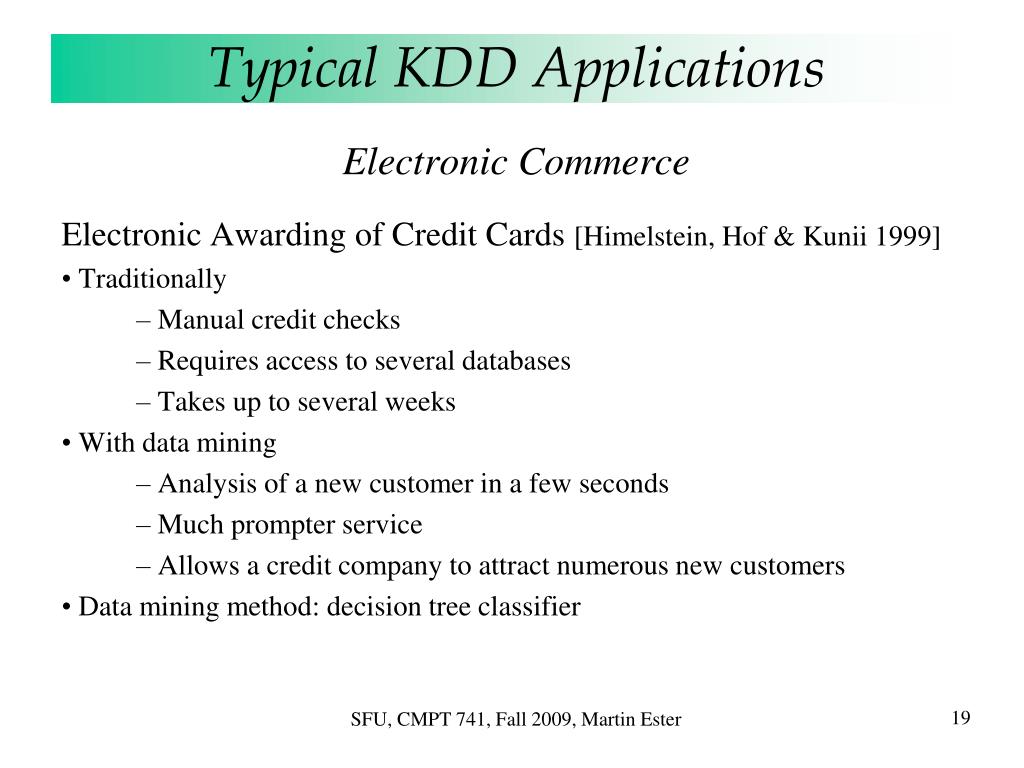 Typical KDD Applications

Electronic Commerce

Electronic Awarding of Credit Cards [Himelstein, Hof & Kunii 1999]

• Traditionally

– Manual credit checks

– Requires access to several databases

– Takes up to several weeks

• With data mining

– Analysis of a new customer in a few seconds

– Much prompter service

– Allows a credit company to attract numerous new customers

• Data mining method: decision tree classifier

SFU, CMPT 741, Fall 2009, Martin Ester

19